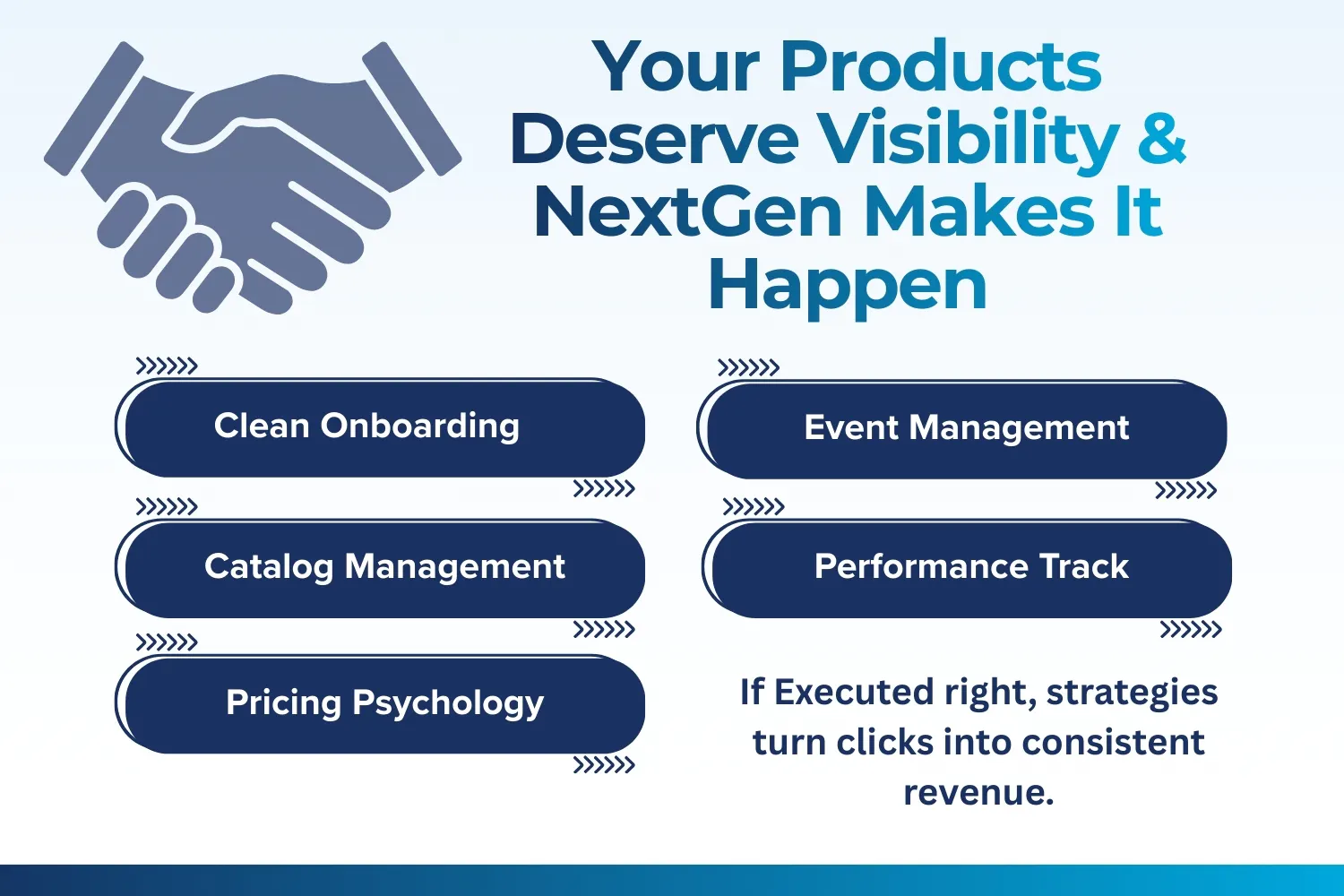 Your Products Deserve Visibility & NextGen Makes It Happen

Clean Onboarding

Catalog Management

Pricing Psychology

Event Management

Performance Track

If Executed right, strategies turn clicks into consistent revenue.